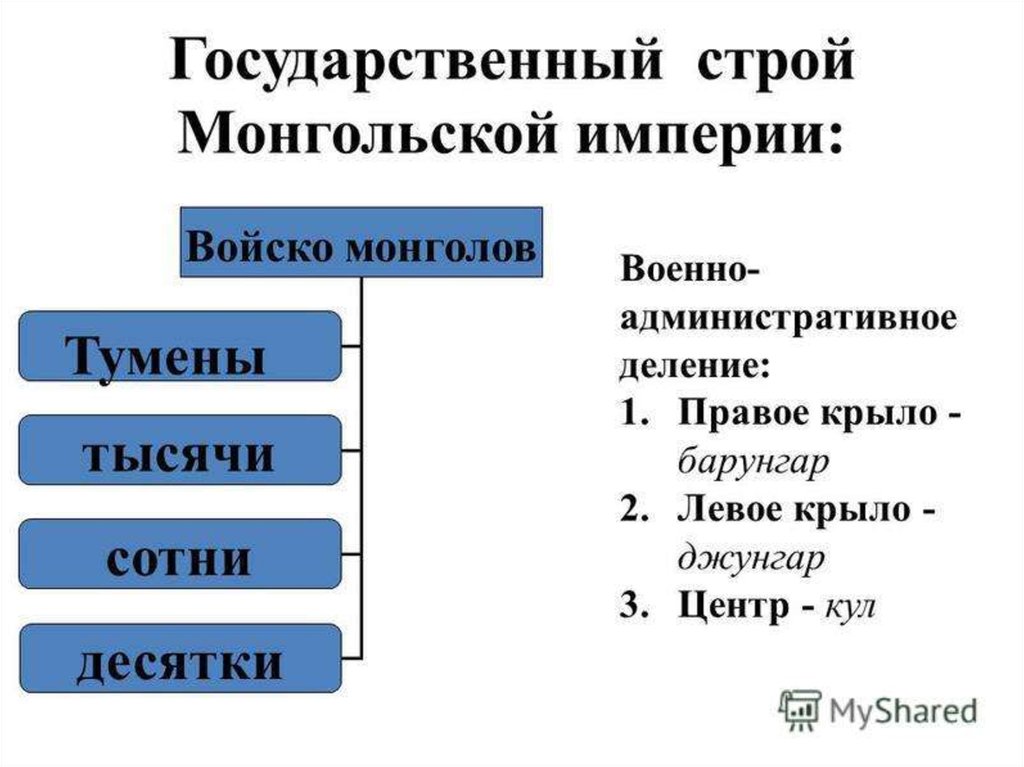 Государственный строй Монгольской империи:

Войско монголов

Тумены

тысячи

сотни

десятки

Военно-административное деление:
1. Правое крыло - барунгар
2. Левое крыло - джунгар
3. Центр - кул

MyShared